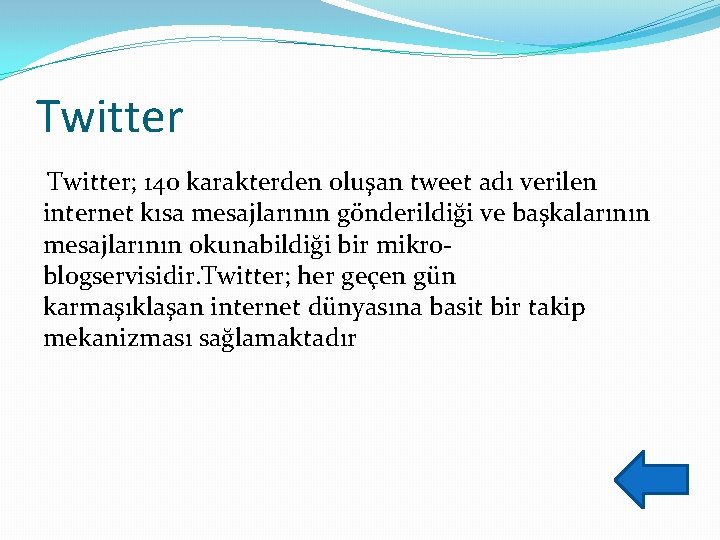 Twitter

Twitter; 140 karakterden oluşan tweet adı verilen internet kısa mesajlarının gönderildiği ve başkalarının mesajlarının okunabildiği bir mikro-blogservisidir.Twitter; her geçen gün karmaşıklaşan internet dünyasına basit bir takip mekanizması sağlamaktadır